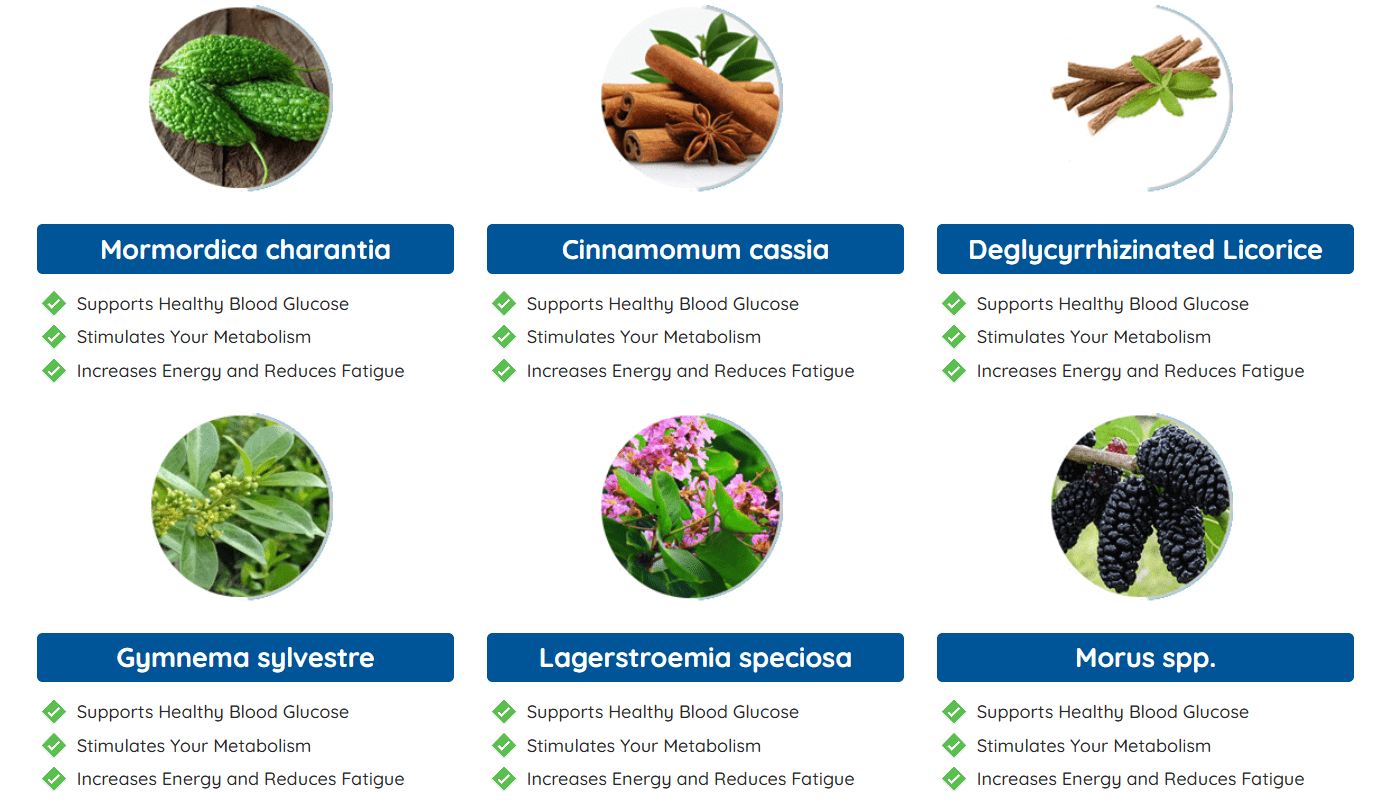 Mormordica charantia

Supports Healthy Blood Glucose
Stimulates Your Metabolism
Increases Energy and Reduces Fatigue

Cinnamomum cassia

Supports Healthy Blood Glucose
Stimulates Your Metabolism
Increases Energy and Reduces Fatigue

Deglycyrrhizinated Licorice

Supports Healthy Blood Glucose
Stimulates Your Metabolism
Increases Energy and Reduces Fatigue

Gymnema sylvestre

Supports Healthy Blood Glucose
Stimulates Your Metabolism
Increases Energy and Reduces Fatigue

Lagerstroemia speciosa

Supports Healthy Blood Glucose
Stimulates Your Metabolism
Increases Energy and Reduces Fatigue

Morus spp.

Supports Healthy Blood Glucose
Stimulates Your Metabolism
Increases Energy and Reduces Fatigue